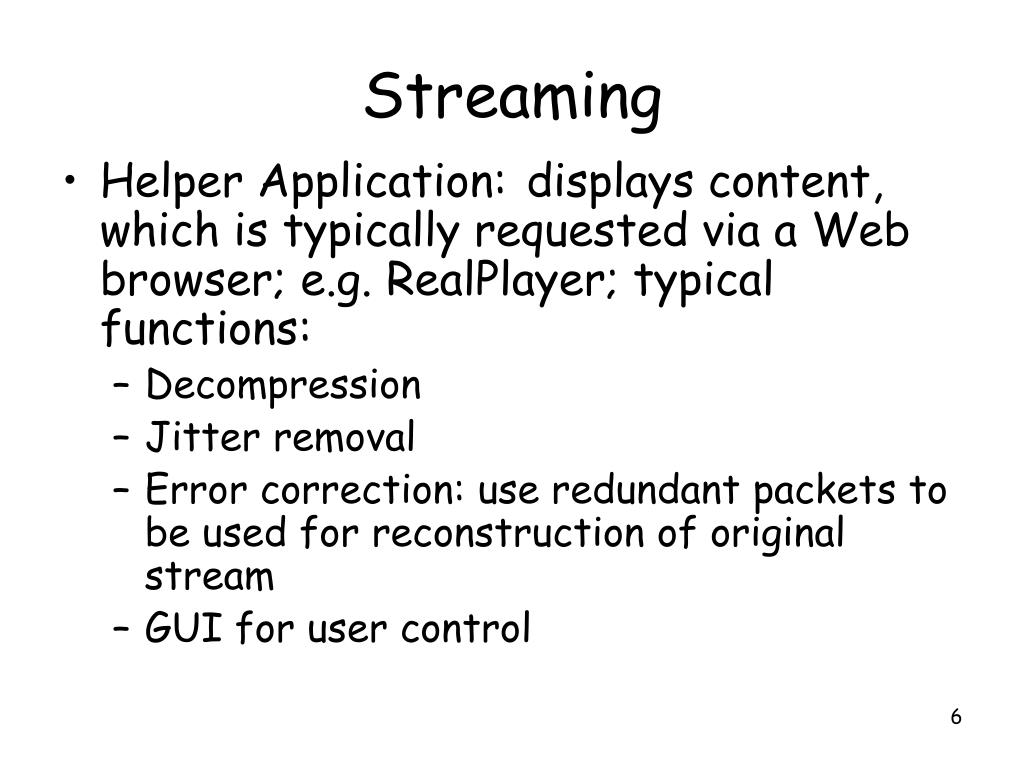 Streaming

• Helper Application: displays content, which is typically requested via a Web browser; e.g. RealPlayer; typical functions:
– Decompression
– Jitter removal
– Error correction: use redundant packets to be used for reconstruction of original stream
– GUI for user control

6